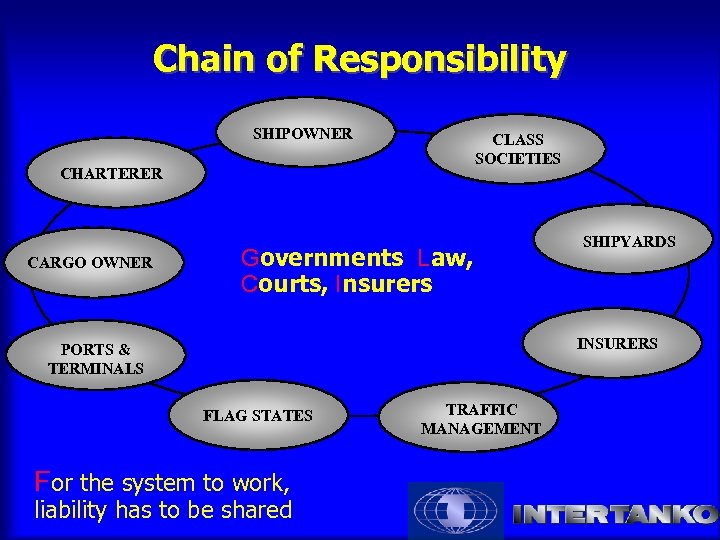 Chain of Responsibility

SHIPOWNER

CLASS SOCIETIES

SHIPYARDS

INSURERS

TRAFFIC MANAGEMENT

FLAG STATES

PORTS & TERMINALS

CARGO OWNER

CHARTERER

Governments Law, Courts, Insurers

For the system to work, liability has to be shared

INTERTANKO